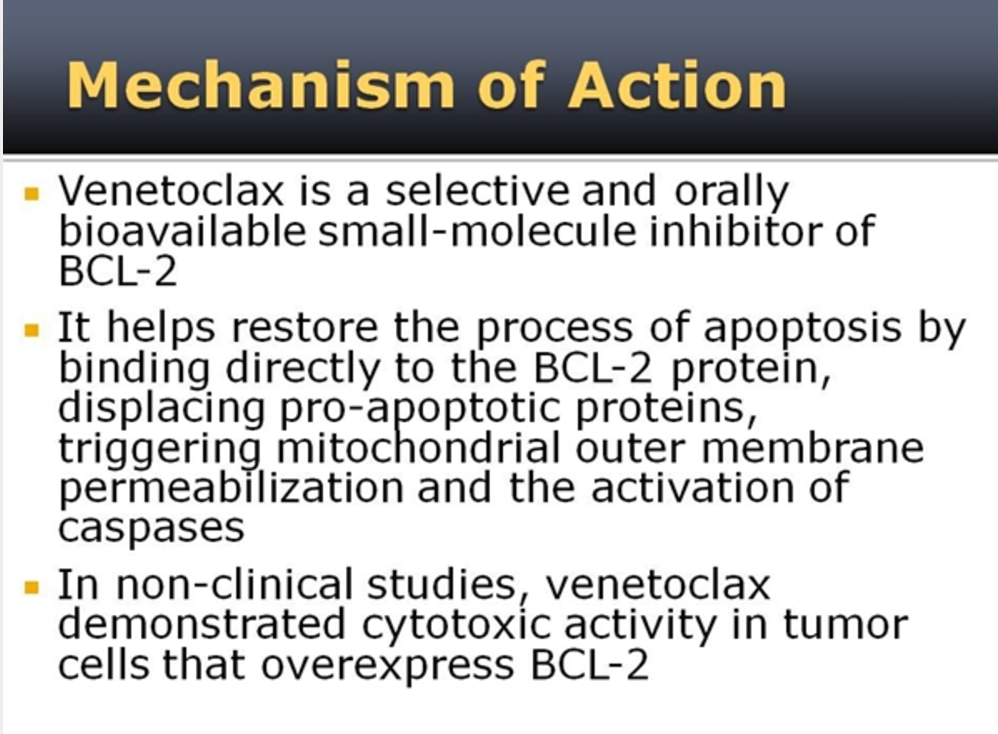 Mechanism of Action

- Venetoclax is a selective and orally bioavailable small-molecule inhibitor of BCL-2
- It helps restore the process of apoptosis by binding directly to the BCL-2 protein, displacing pro-apoptotic proteins, triggering mitochondrial outer membrane permeabilization and the activation of caspases
- In non-clinical studies, venetoclax demonstrated cytotoxic activity in tumor cells that overexpress BCL-2